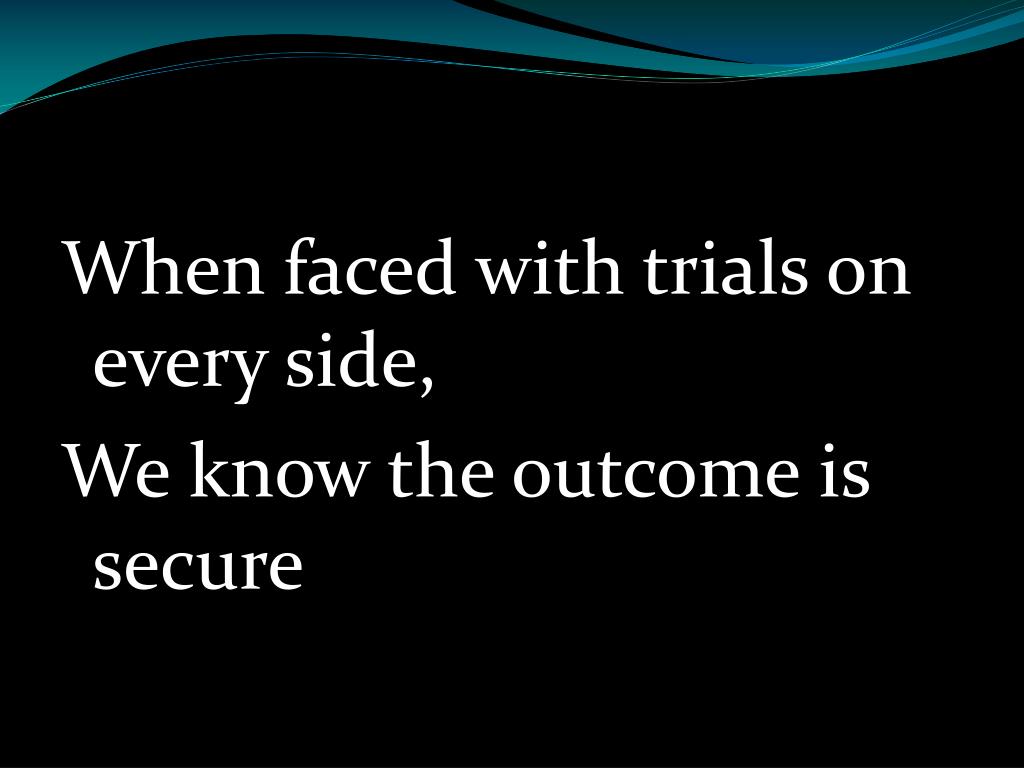 When faced with trials on every side,

We know the outcome is secure